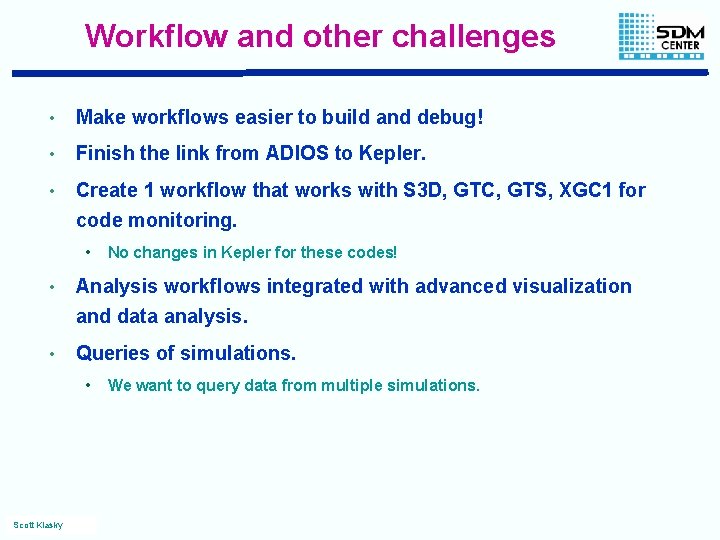 Workflow and other challenges

SDM CENTER

• Make workflows easier to build and debug!

• Finish the link from ADIOS to Kepler.

• Create 1 workflow that works with S3D, GTC, GTS, XGC1 for code monitoring.

• No changes in Kepler for these codes!

• Analysis workflows integrated with advanced visualization and data analysis.

• Queries of simulations.

• We want to query data from multiple simulations.

Scott Klasky